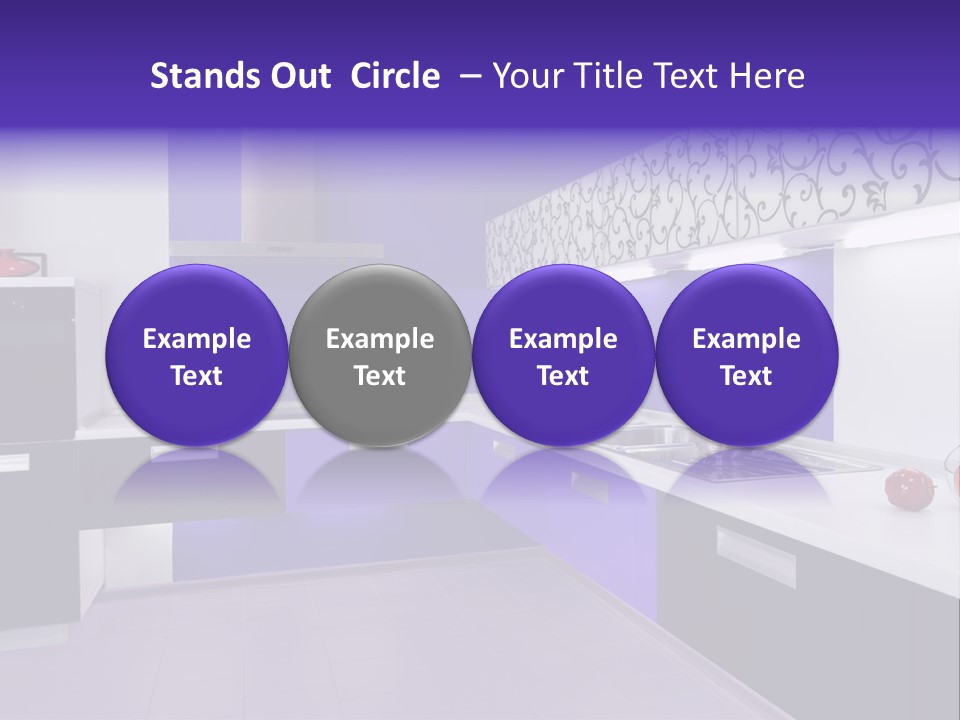 Stands Out Circle – Your Title Text Here

Example Text

Example Text

Example Text

Example Text